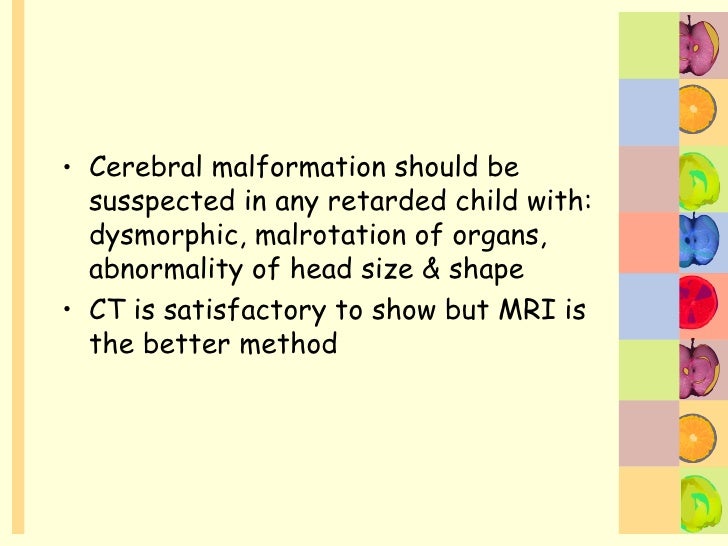 • Cerebral malformation should be susspected in any retarded child with: dysmorphic, malrotation of organs, abnormality of head size & shape
• CT is satisfactory to show but MRI is the better method